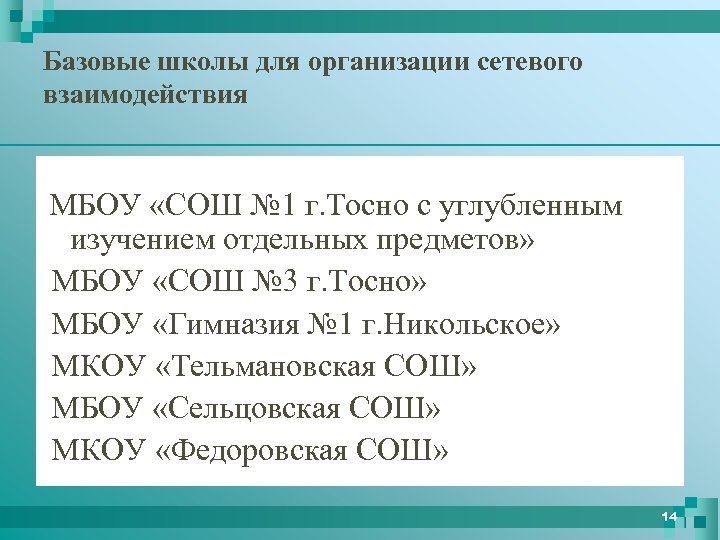 Базовые школы для организации сетевого взаимодействия

МБОУ «СОШ №1 г.Тосно с углубленным изучением отдельных предметов»

МБОУ «СОШ №3 г.Тосно»

МБОУ «Гимназия №1 г.Никольское»

МКОУ «Тельмановская СОШ»

МБОУ «Сельцовская СОШ»

МКОУ «Федоровская СОШ»

14